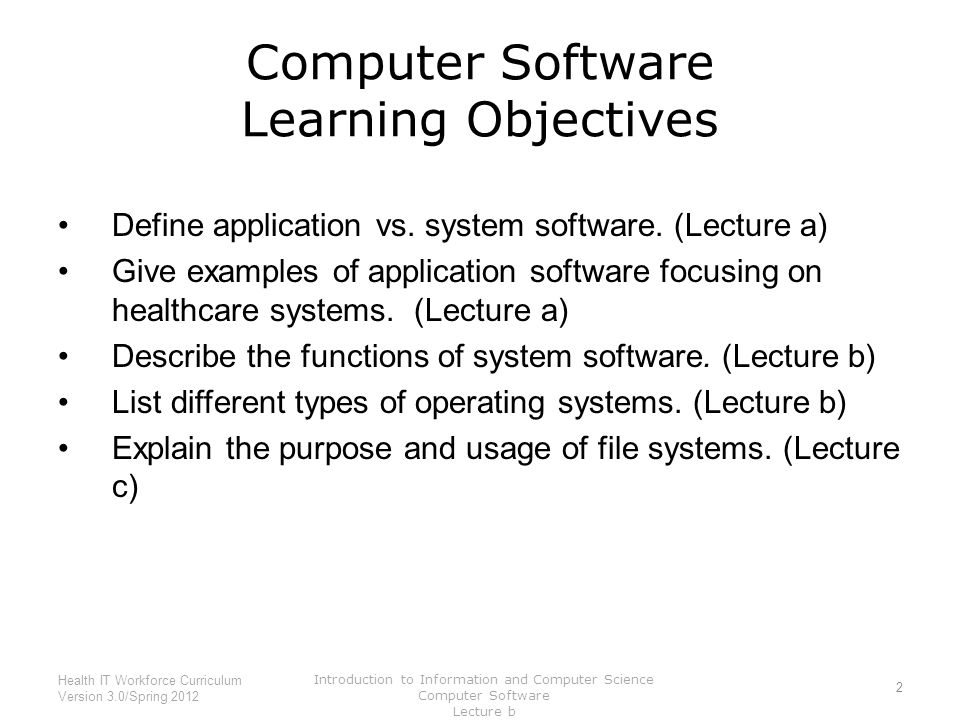 Computer Software
Learning Objectives

• Define application vs. system software. (Lecture a)
• Give examples of application software focusing on healthcare systems. (Lecture a)
• Describe the functions of system software. (Lecture b)
• List different types of operating systems. (Lecture b)
• Explain the purpose and usage of file systems. (Lecture c)

Health IT Workforce Curriculum
Version 3.0/Spring 2012

Introduction to Information and Computer Science
Computer Software
Lecture b

2